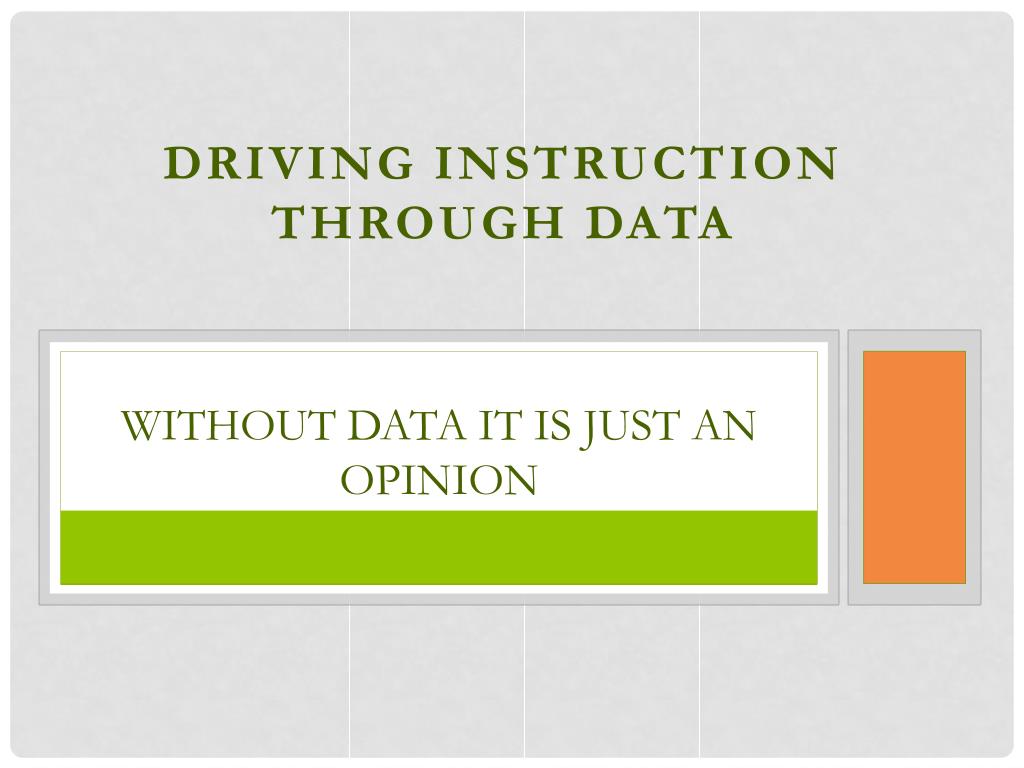 DRIVING INSTRUCTION THROUGH DATA

WITHOUT DATA IT IS JUST AN OPINION